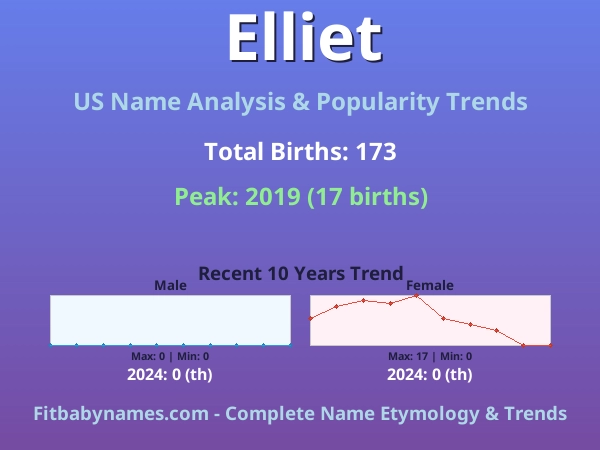 Elliet

US Name Analysis & Popularity Trends

Total Births: 173

Peak: 2019 (17 births)

Recent 10 Years Trend

Male

Max: 0 | Min: 0

2024: 0 (th)

Female

Max: 17 | Min: 0

2024: 0 (th)

Fitbabynames.com - Complete Name Etymology & Trends